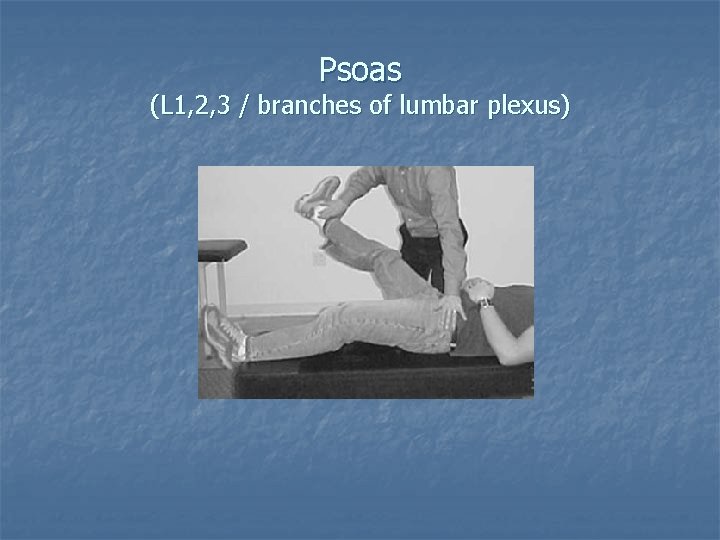 Psoas
(L1,2,3 / branches of lumbar plexus)